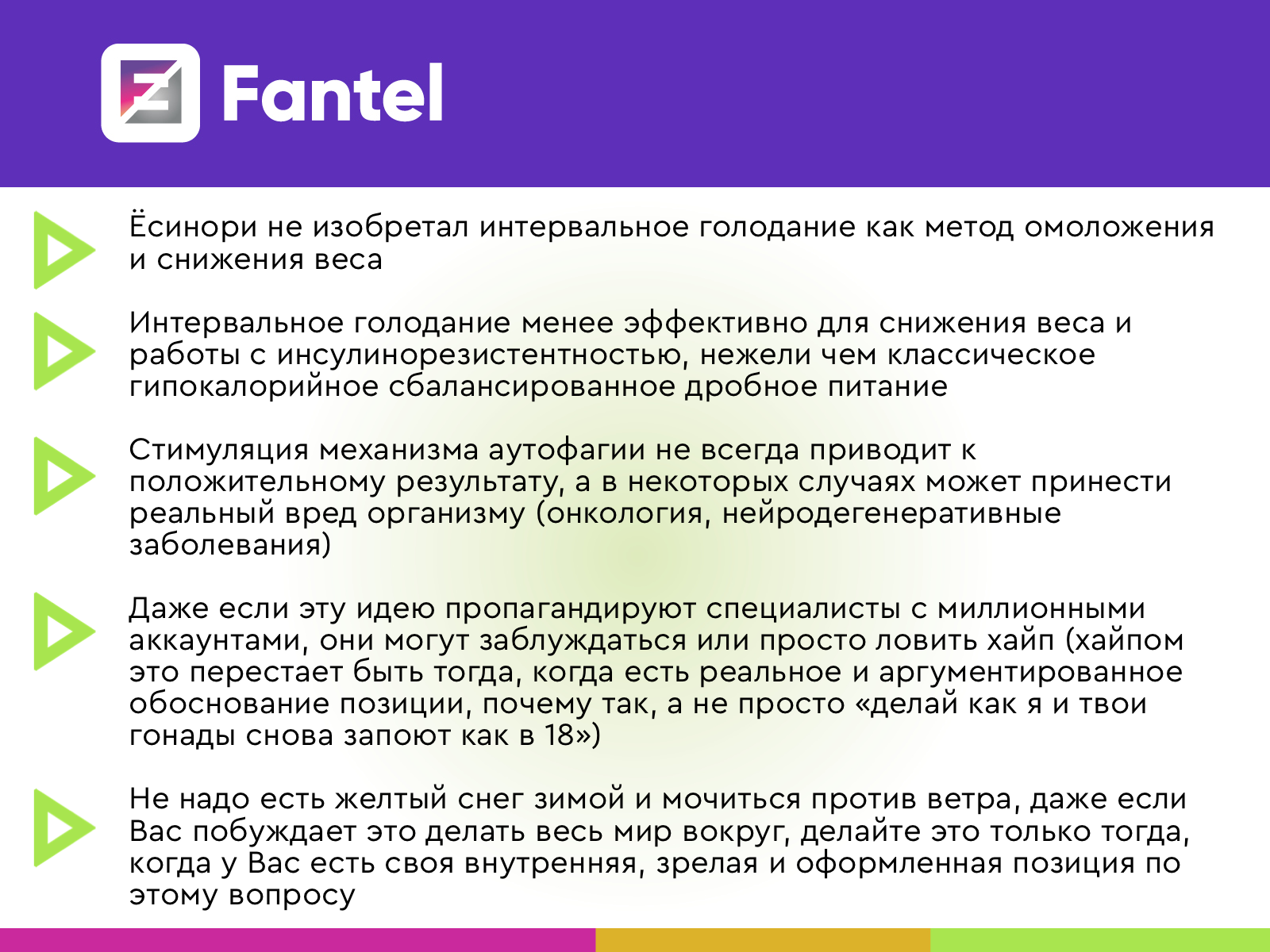 Fantel

Ёсинори не изобретал интервальное голодание как метод омоложения и снижения веса

Интервальное голодание менее эффективно для снижения веса и работы с инсулинорезистентностью, нежели чем классическое гипокалорийное сбалансированное дробное питание

Стимуляция механизма аутофагии не всегда приводит к положительному результату, а в некоторых случаях может принести реальный вред организму (онкология, нейродегенеративные заболевания)

Даже если эту идею пропагандируют специалисты с миллионными аккаунтами, они могут заблуждаться или просто ловить хайп (хайпом это перестает быть тогда, когда есть реальное и аргументированное обоснование позиции, почему так, а не просто «делай как я и твои гонады снова запоют как в 18»)

Не надо есть желтый снег зимой и мочиться против ветра, даже если Вас побуждает это делать весь мир вокруг, делайте это только тогда, когда у Вас есть своя внутренняя, зрелая и оформленная позиция по этому вопросу